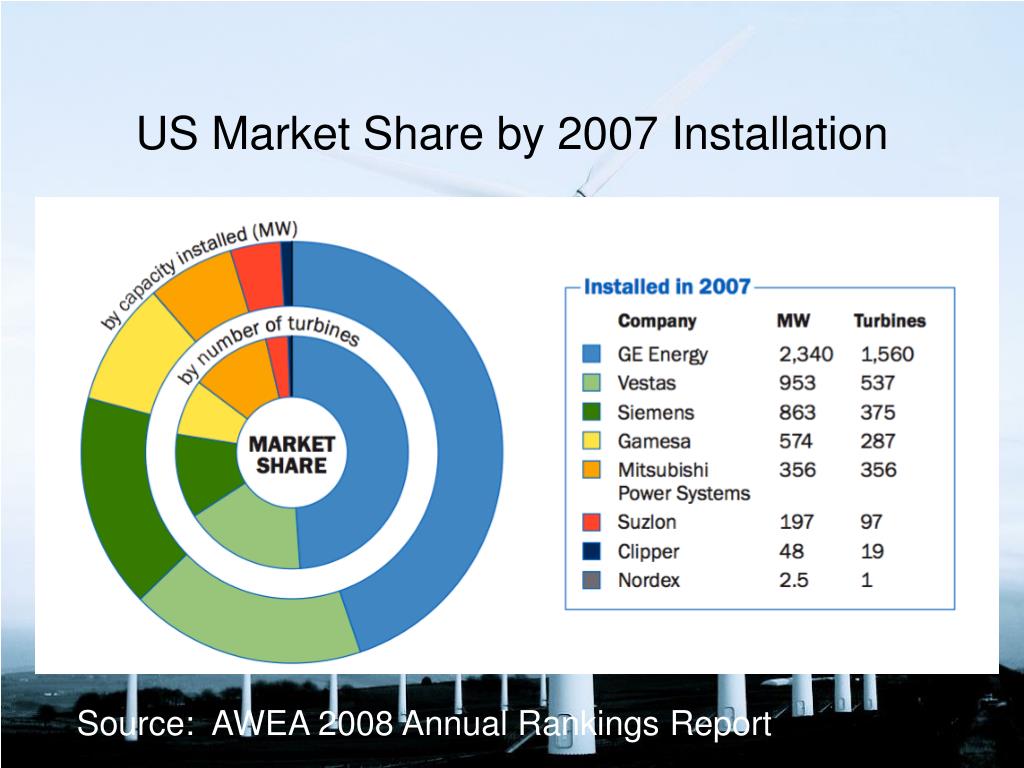 US Market Share by 2007 Installation

by capacity installed (MW)

by number of turbines

MARKET SHARE

Installed in 2007

| Company | MW | Turbines |
|---|---|---|
| GE Energy | 2,340 | 1,560 |
| Vestas | 953 | 537 |
| Siemens | 863 | 375 |
| Gamesa | 574 | 287 |
| Mitsubishi Power Systems | 356 | 356 |
| Suzlon | 197 | 97 |
| Clipper | 48 | 19 |
| Nordex | 2.5 | 1 |

Source: AWEA 2008 Annual Rankings Report